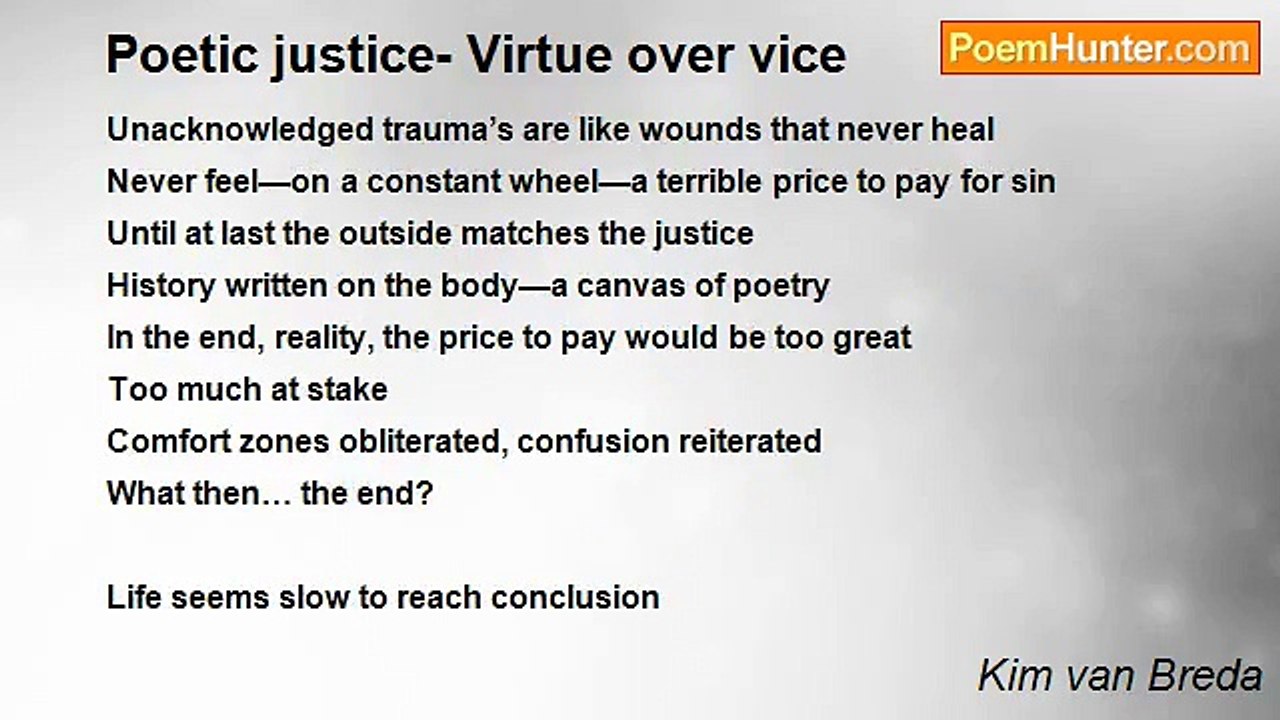 Poetic justice- Virtue over vice

PoemHunter.com

Unacknowledged trauma’s are like wounds that never heal
Never feel—on a constant wheel—a terrible price to pay for sin
Until at last the outside matches the justice
History written on the body—a canvas of poetry
In the end, reality, the price to pay would be too great
Too much at stake
Comfort zones obliterated, confusion reiterated
What then… the end?

Life seems slow to reach conclusion

Kim van Breda